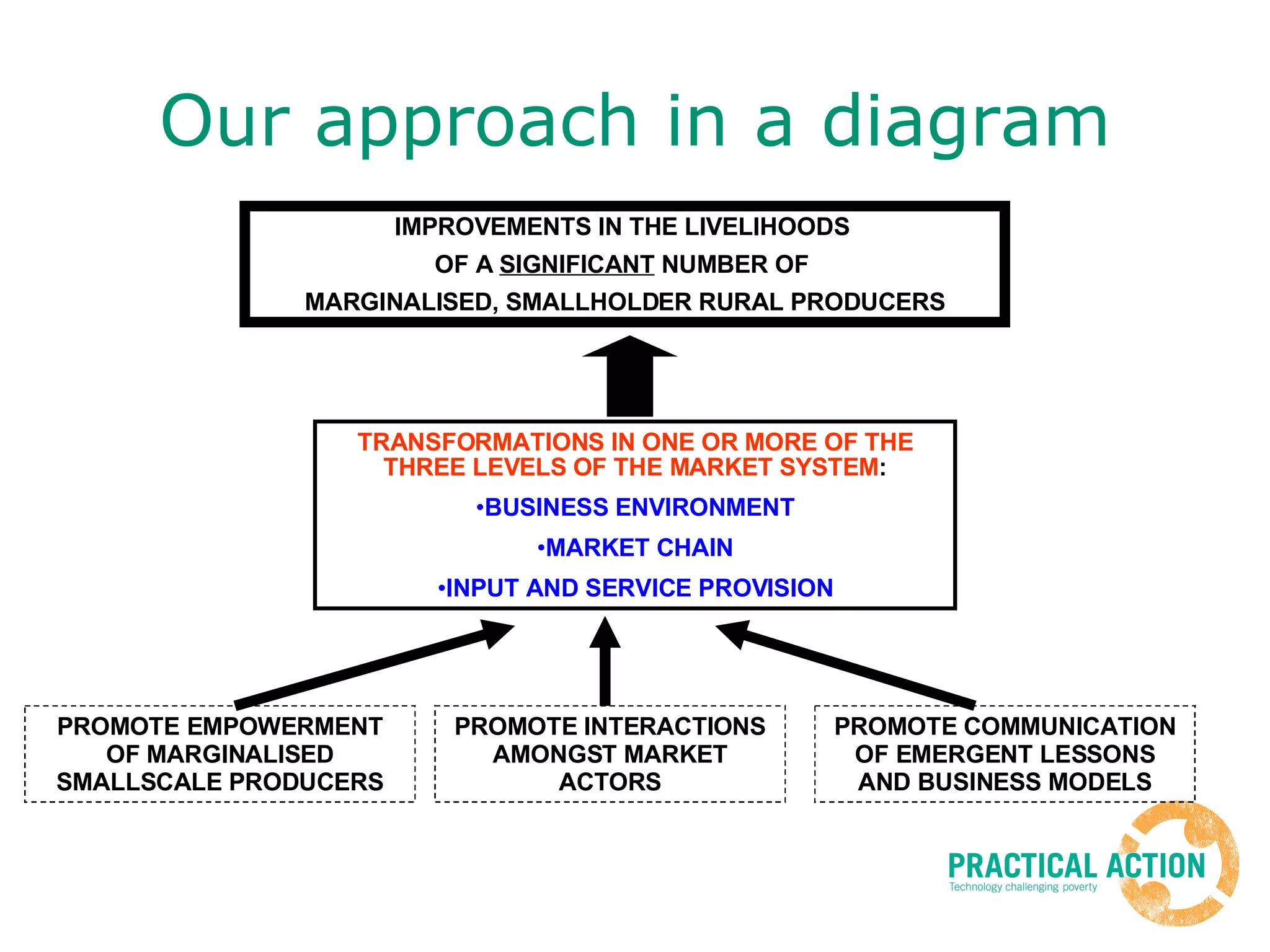 Our approach in a diagram

IMPROVEMENTS IN THE LIVELIHOODS OF A SIGNIFICANT NUMBER OF MARGINALISED, SMALLHOLDER RURAL PRODUCERS

TRANSFORMATIONS IN ONE OR MORE OF THE THREE LEVELS OF THE MARKET SYSTEM:

•BUSINESS ENVIRONMENT

•MARKET CHAIN

•INPUT AND SERVICE PROVISION

PROMOTE EMPOWERMENT OF MARGINALISED SMALLSCALE PRODUCERS

PROMOTE INTERACTIONS AMONGST MARKET ACTORS

PROMOTE COMMUNICATION OF EMERGENT LESSONS AND BUSINESS MODELS

PRACTICAL ACTION
Technology challenging poverty